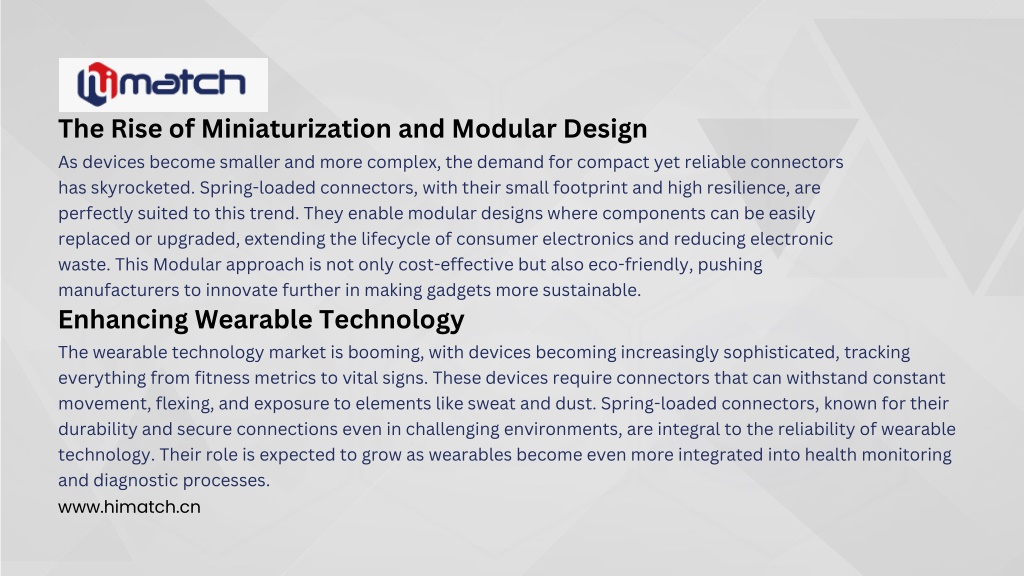 himatch

The Rise of Miniaturization and Modular Design

As devices become smaller and more complex, the demand for compact yet reliable connectors has skyrocketed. Spring-loaded connectors, with their small footprint and high resilience, are perfectly suited to this trend. They enable modular designs where components can be easily replaced or upgraded, extending the lifecycle of consumer electronics and reducing electronic waste. This Modular approach is not only cost-effective but also eco-friendly, pushing manufacturers to innovate further in making gadgets more sustainable.

Enhancing Wearable Technology

The wearable technology market is booming, with devices becoming increasingly sophisticated, tracking everything from fitness metrics to vital signs. These devices require connectors that can withstand constant movement, flexing, and exposure to elements like sweat and dust. Spring-loaded connectors, known for their durability and secure connections even in challenging environments, are integral to the reliability of wearable technology. Their role is expected to grow as wearables become even more integrated into health monitoring and diagnostic processes.

www.himatch.cn